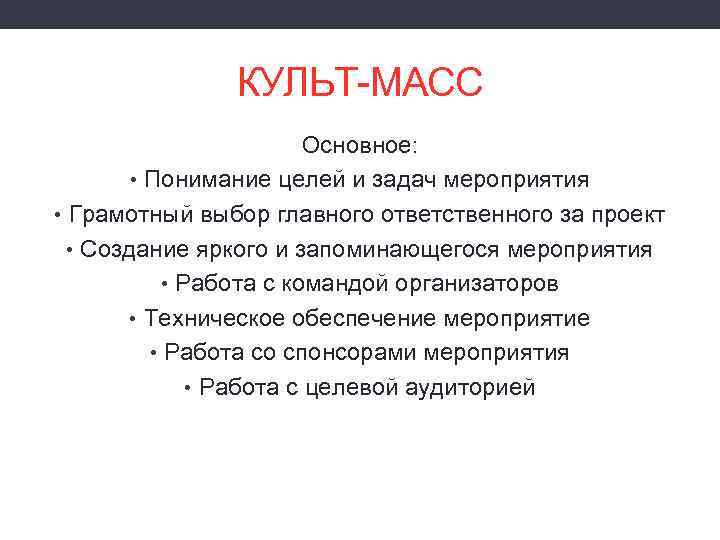 КУЛЬТ-МАСС

Основное:
• Понимание целей и задач мероприятия
• Грамотный выбор главного ответственного за проект
• Создание яркого и запоминающегося мероприятия
• Работа с командой организаторов
• Техническое обеспечение мероприятие
• Работа со спонсорами мероприятия
• Работа с целевой аудиторией